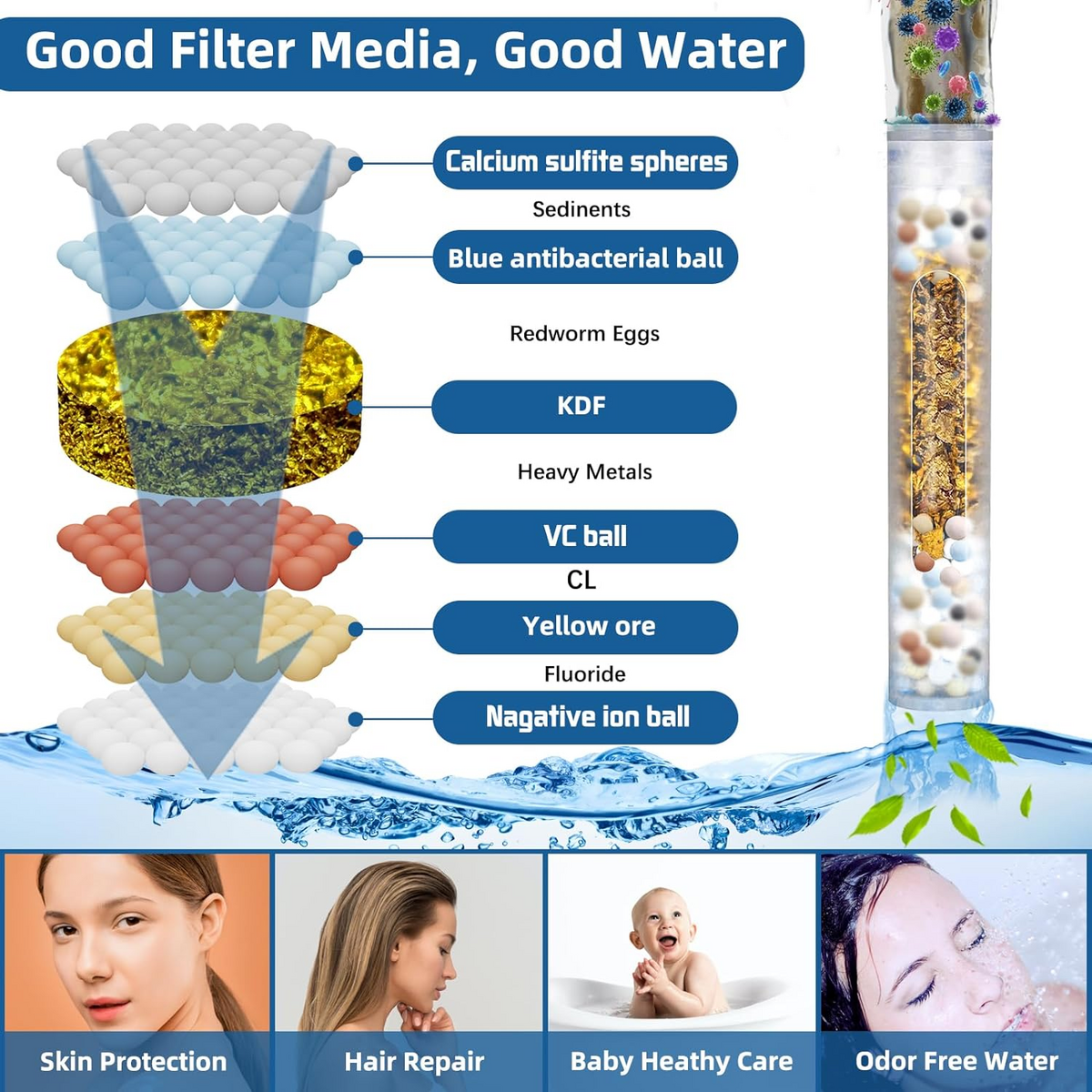 Good Filter Media, Good Water

Calcium sulfite spheres

Sedinents

Blue antibacterial ball

Redworm Eggs

KDF

Heavy Metals

VC ball

CL

Yellow ore

Fluoride

Nagative ion ball

Skin Protection

Hair Repair

Baby Heathy Care

Odor Free Water